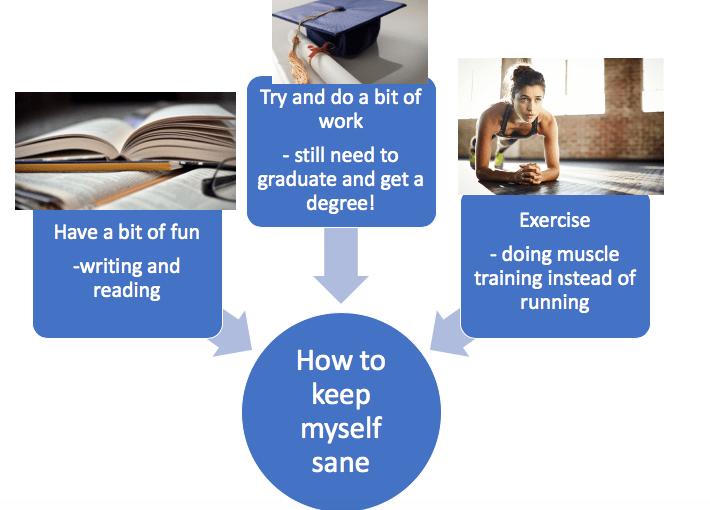 Have a bit of fun

-writing and reading

Try and do a bit of work

- still need to graduate and get a degree!

Exercise

- doing muscle training instead of running

How to keep myself sane